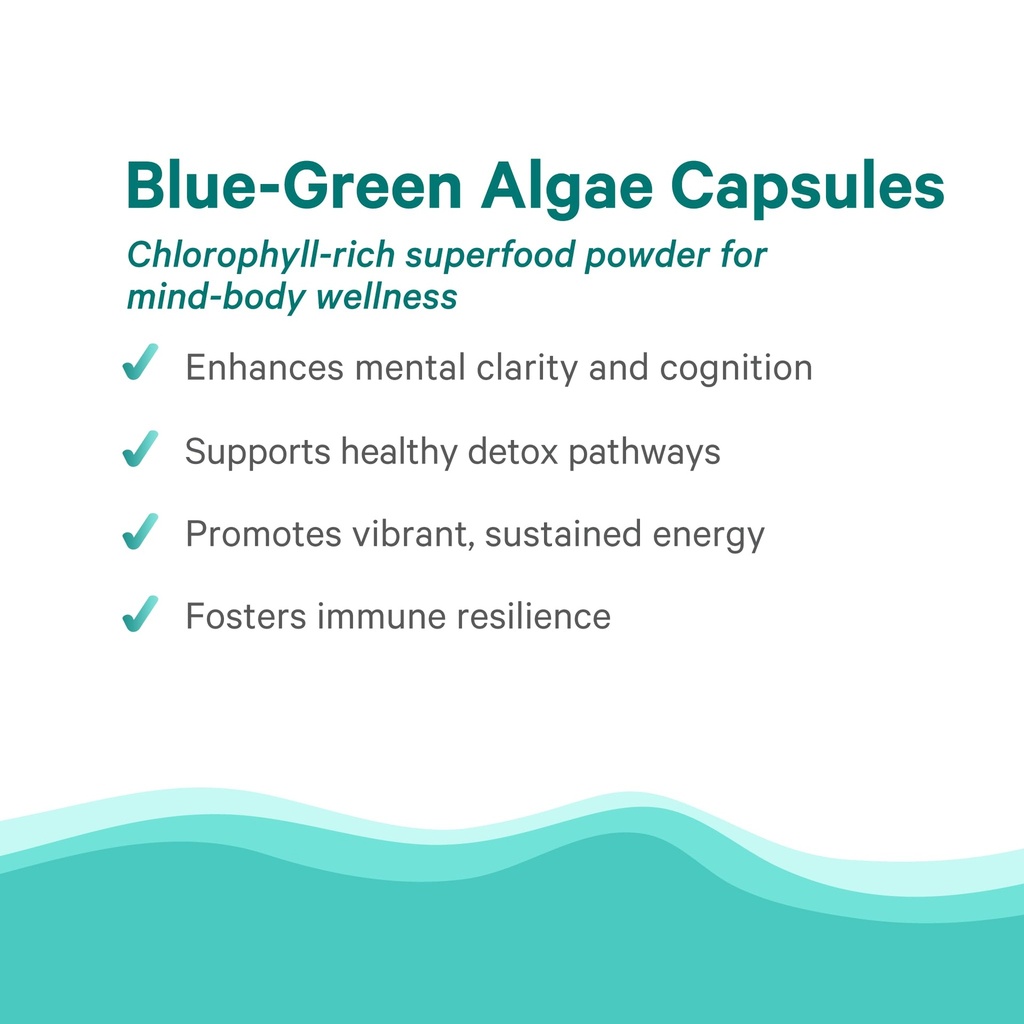 Blue-Green Algae Capsules

Chlorophyll-rich superfood powder for mind-body wellness

✓ Enhances mental clarity and cognition

✓ Supports healthy detox pathways

✓ Promotes vibrant, sustained energy

✓ Fosters immune resilience